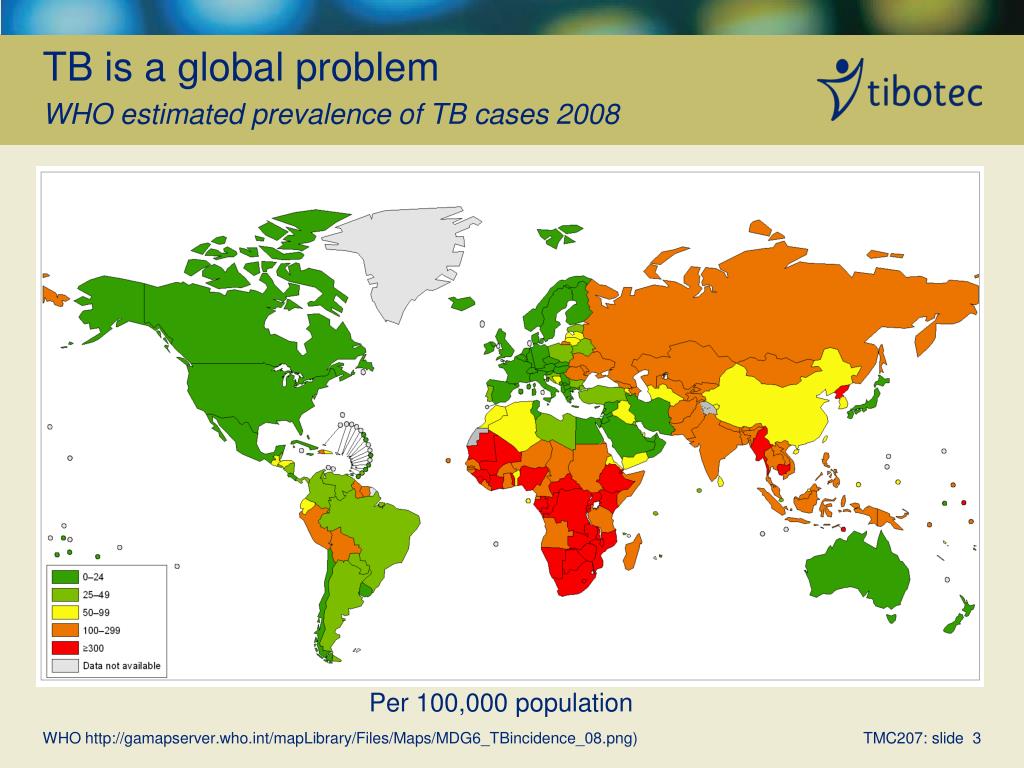 TB is a global problem
WHO estimated prevalence of TB cases 2008

tibotec

0–24
25–49
50–99
100–299
≥300
Data not available

Per 100,000 population

WHO http://gamapserver.who.int/mapLibrary/Files/Maps/MDG6_TBincidence_08.png)

TMC207: slide 3